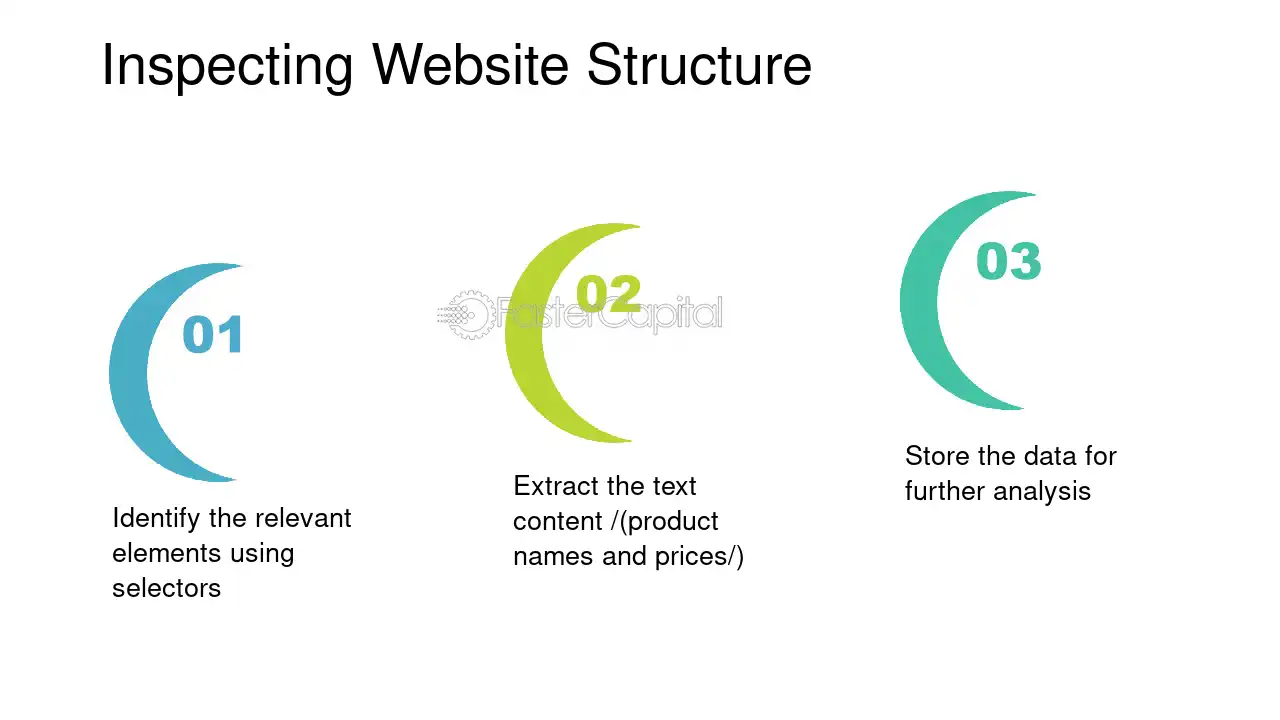 Inspecting Website Structure

01

Identify the relevant elements using selectors

02

Extract the text content /(product names and prices/)

03

Store the data for further analysis

FasterCapital